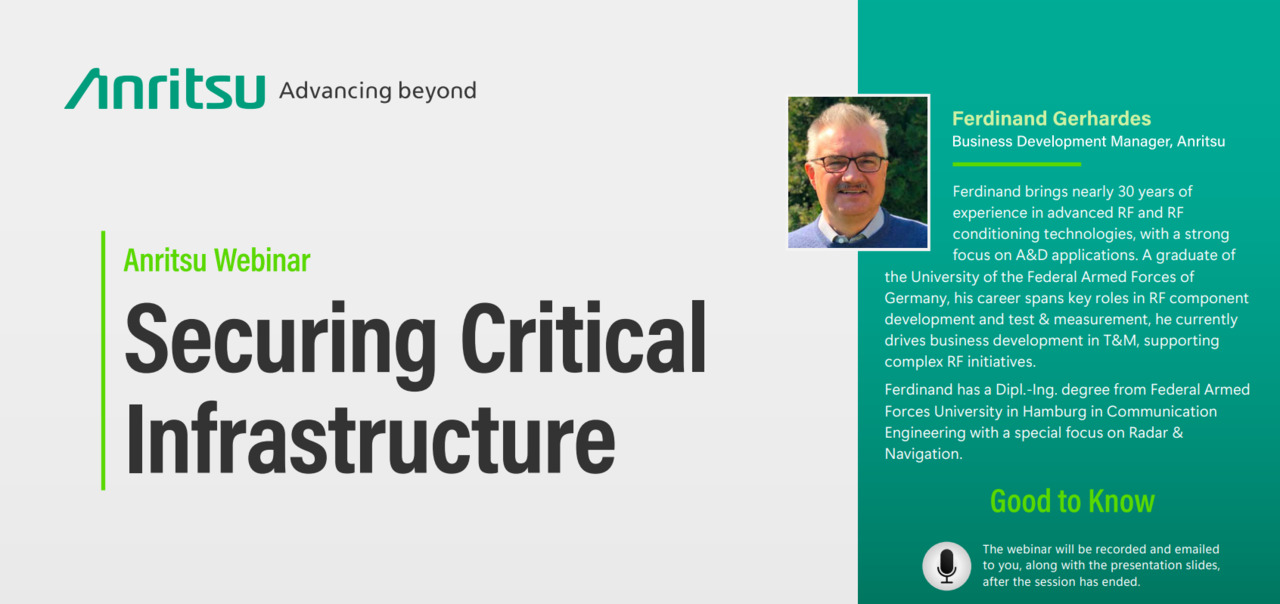 Anritsu Advancing beyond

Anritsu Webinar

Securing Critical Infrastructure

Ferdinand Gerhardes
Business Development Manager, Anritsu

Ferdinand brings nearly 30 years of experience in advanced RF and RF conditioning technologies, with a strong focus on A&D applications. A graduate of the University of the Federal Armed Forces of Germany, his career spans key roles in RF component development and test & measurement, he currently drives business development in T&M, supporting complex RF initiatives.

Ferdinand has a Dipl.-Ing. degree from Federal Armed Forces University in Hamburg in Communication Engineering with a special focus on Radar & Navigation.

Good to Know

The webinar will be recorded and emailed to you, along with the presentation slides, after the session has ended.